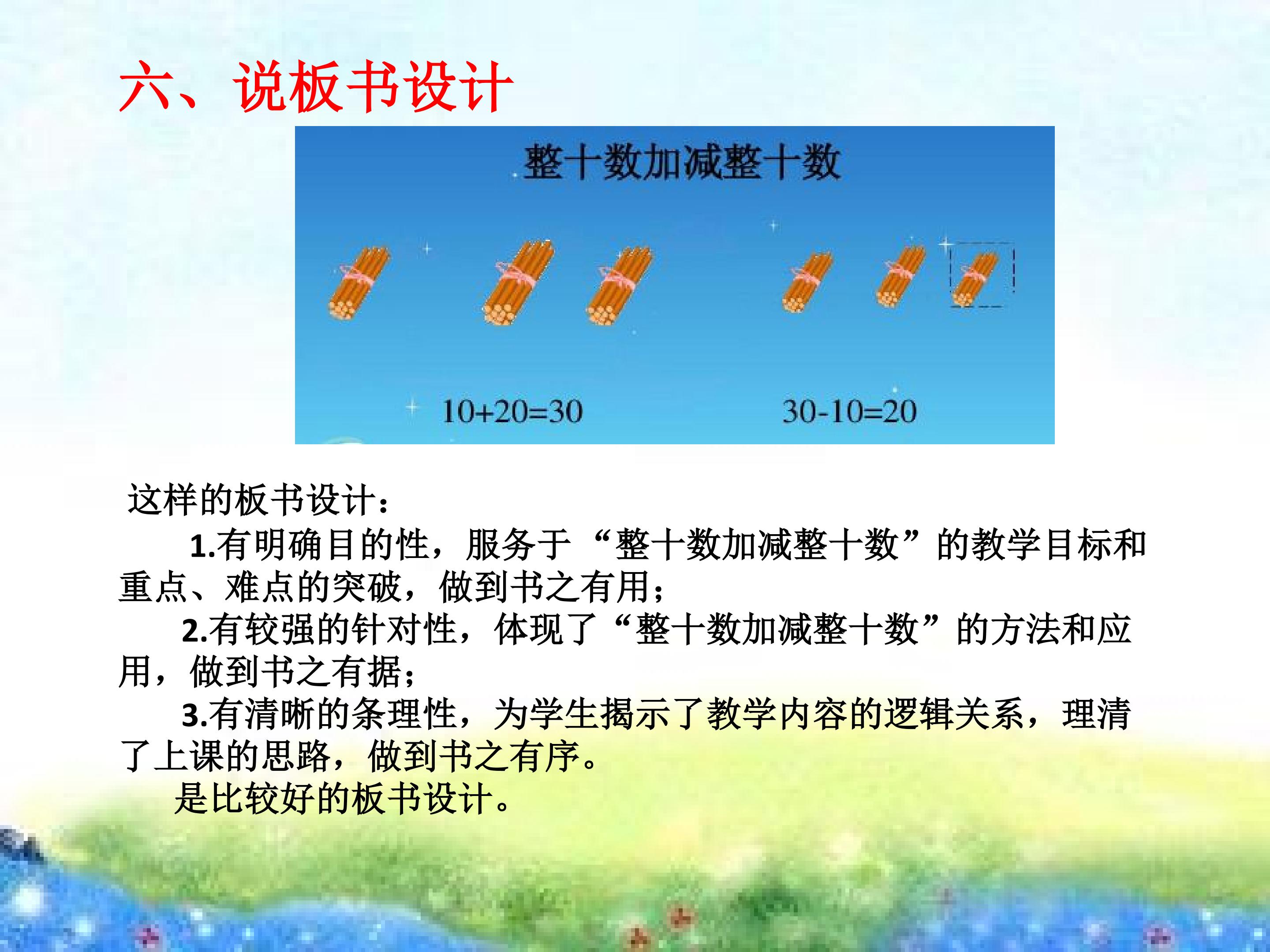 六、说板书设计

整十数加减整十数

$10+20=30$

$30-10=20$

这样的板书设计：

1.有明确目的性，服务于“整十数加减整十数”的教学目标和重点、难点的突破，做到书之有用；

2.有较强的针对性，体现了“整十数加减整十数”的方法和应用，做到书之有据；

3.有清晰的条理性，为学生揭示了教学内容的逻辑关系，理清了上课的思路，做到书之有序。

是比较好的板书设计。